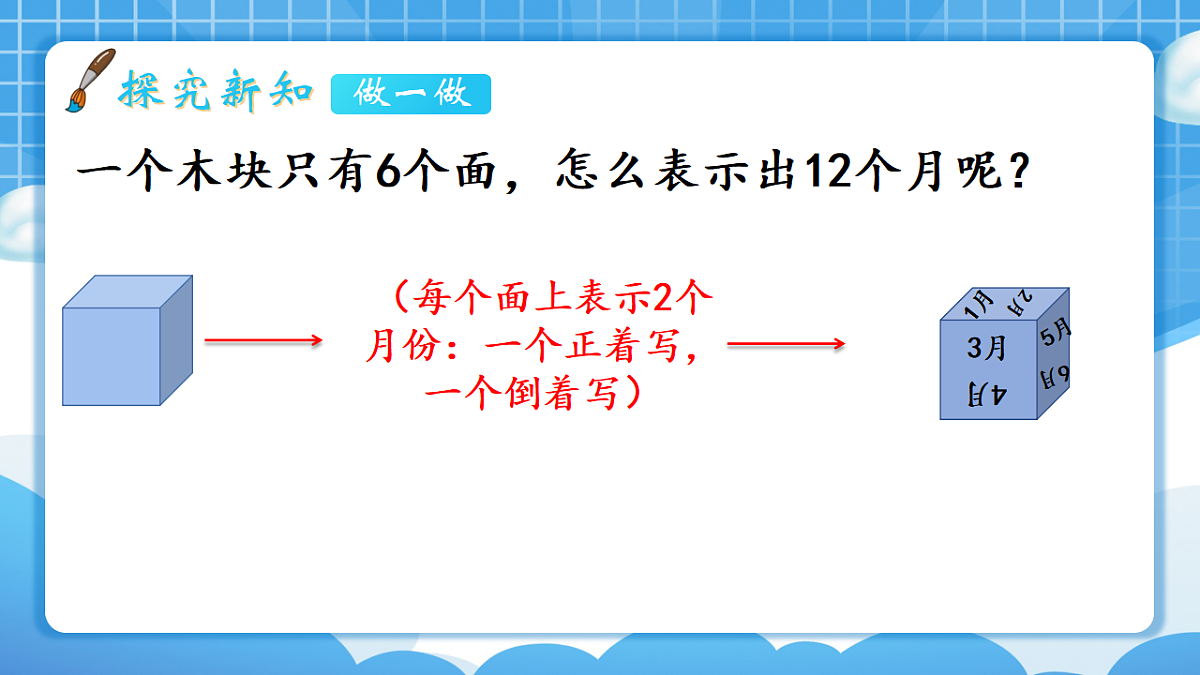 探究新知 做一做

一个木块只有6个面，怎么表示出12个月呢？

（每个面上表示2个月份：一个正着写，一个倒着写）

1月
2月
3月
4月
5月
6月